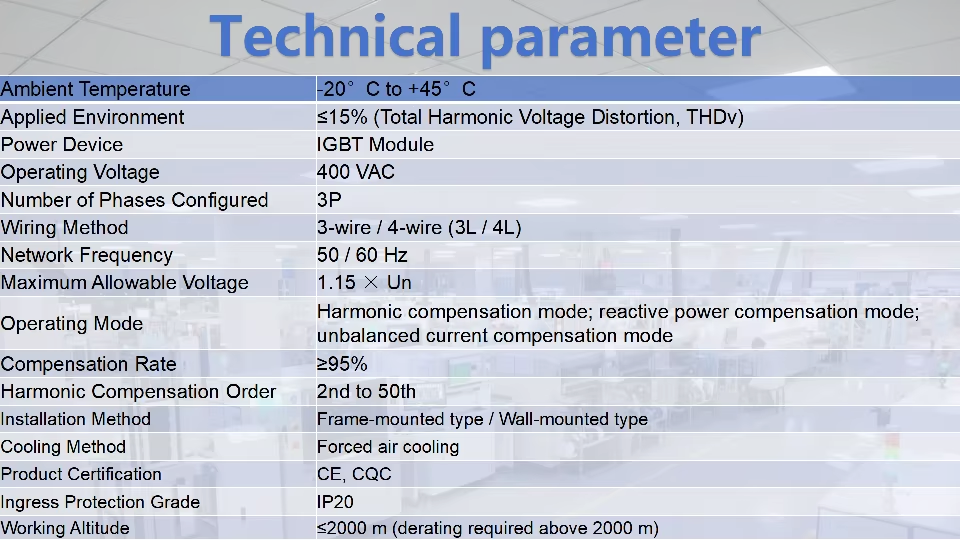 Technical parameter

| Ambient Temperature | -20° C to +45° C |
|---|---|
| Applied Environment | ≤15% (Total Harmonic Voltage Distortion, THDv) |
| Power Device | IGBT Module |
| Operating Voltage | 400 VAC |
| Number of Phases Configured | 3P |
| Wiring Method | 3-wire / 4-wire (3L / 4L) |
| Network Frequency | 50 / 60 Hz |
| Maximum Allowable Voltage | 1.15 × Un |
| Operating Mode | Harmonic compensation mode; reactive power compensation mode; unbalanced current compensation mode |
| Compensation Rate | ≥95% |
| Harmonic Compensation Order | 2nd to 50th |
| Installation Method | Frame-mounted type / Wall-mounted type |
| Cooling Method | Forced air cooling |
| Product Certification | CE, CQC |
| Ingress Protection Grade | IP20 |
| Working Altitude | ≤2000 m (derating required above 2000 m) |